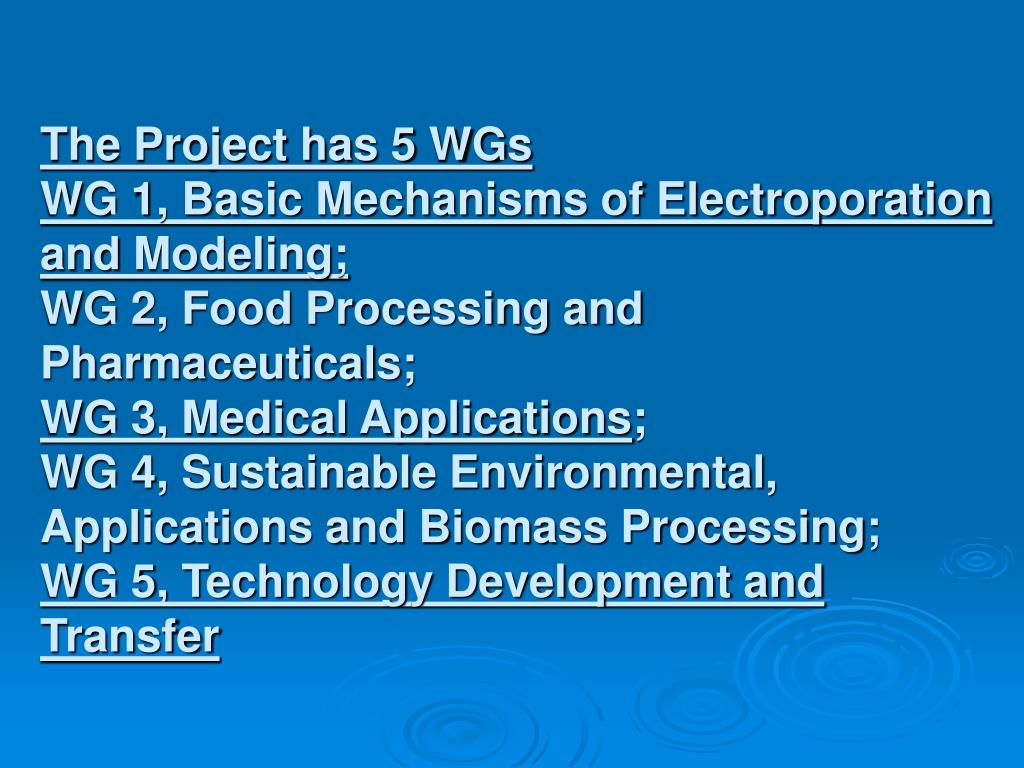 The Project has 5 WGs
WG 1, Basic Mechanisms of Electroporation and Modeling;
WG 2, Food Processing and Pharmaceuticals;
WG 3, Medical Applications;
WG 4, Sustainable Environmental, Applications and Biomass Processing;
WG 5, Technology Development and Transfer